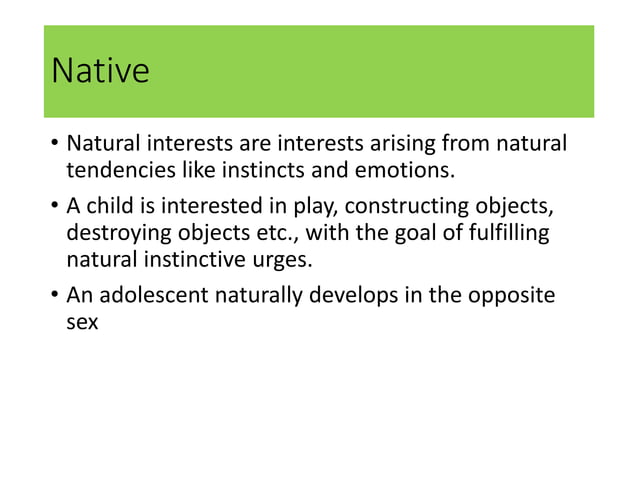 Native

• Natural interests are interests arising from natural tendencies like instincts and emotions.

• A child is interested in play, constructing objects, destroying objects etc., with the goal of fulfilling natural instinctive urges.

• An adolescent naturally develops in the opposite sex